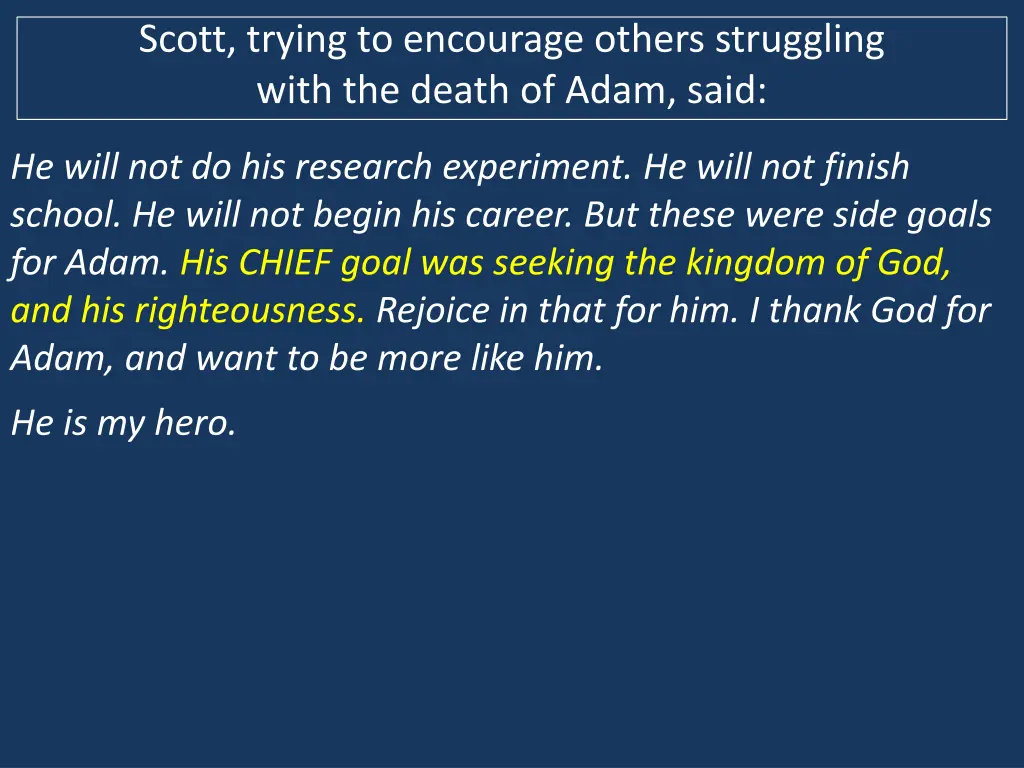 Scott, trying to encourage others struggling with the death of Adam, said:

He will not do his research experiment. He will not finish school. He will not begin his career. But these were side goals for Adam. His CHIEF goal was seeking the kingdom of God, and his righteousness. Rejoice in that for him. I thank God for Adam, and want to be more like him.

He is my hero.